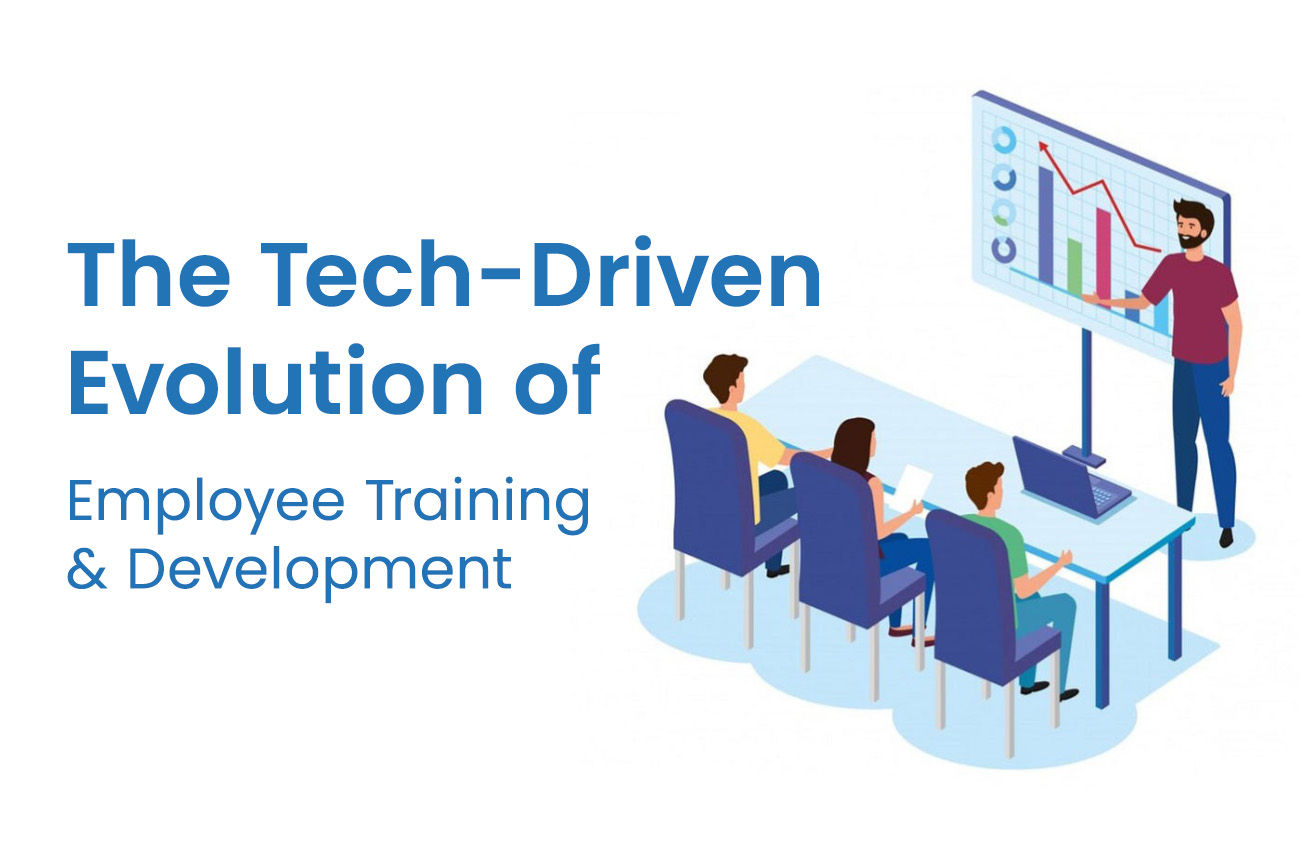 The Tech-Driven Evolution of

Employee Training & Development